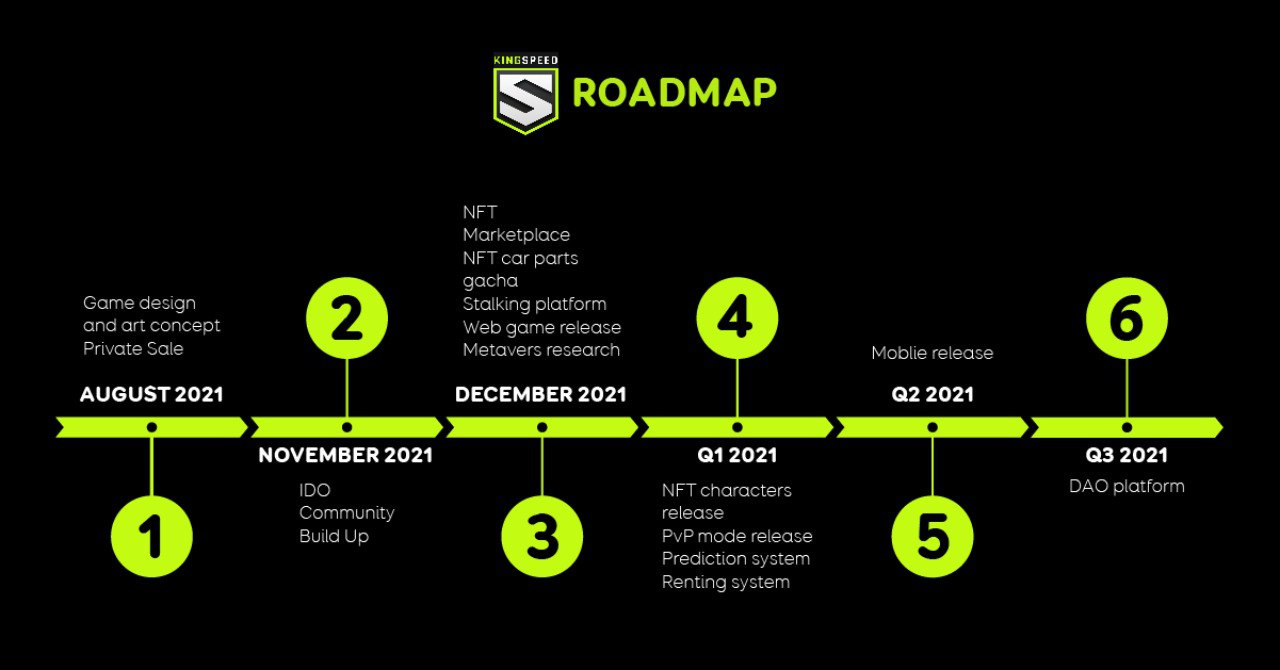 KINGSPEED
ROADMAP

Game design and art concept
Private Sale

AUGUST 2021

1

2

NOVEMBER 2021

IDO
Community
Build Up

NFT
Marketplace
NFT car parts
gacha
Stalking platform
Web game release
Metavers research

DECEMBER 2021

3

4

Q1 2021

NFT characters release
PvP mode release
Prediction system
Renting system

Moblie release

Q2 2021

5

6

Q3 2021

DAO platform